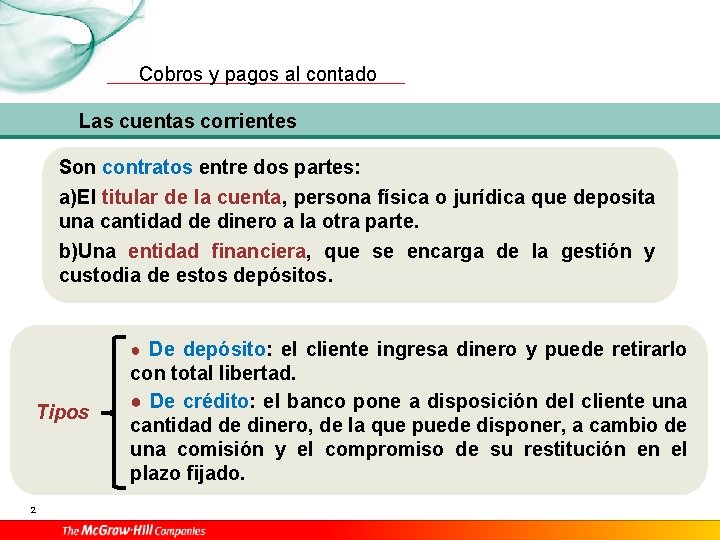 Cobros y pagos al contado

Las cuentas corrientes

Son contratos entre dos partes:

a)El titular de la cuenta, persona física o jurídica que deposita una cantidad de dinero a la otra parte.

b)Una entidad financiera, que se encarga de la gestión y custodia de estos depósitos.

Tipos

● De depósito: el cliente ingresa dinero y puede retirarlo con total libertad.

● De crédito: el banco pone a disposición del cliente una cantidad de dinero, de la que puede disponer, a cambio de una comisión y el compromiso de su restitución en el plazo fijado.

2

The McGraw-Hill Companies